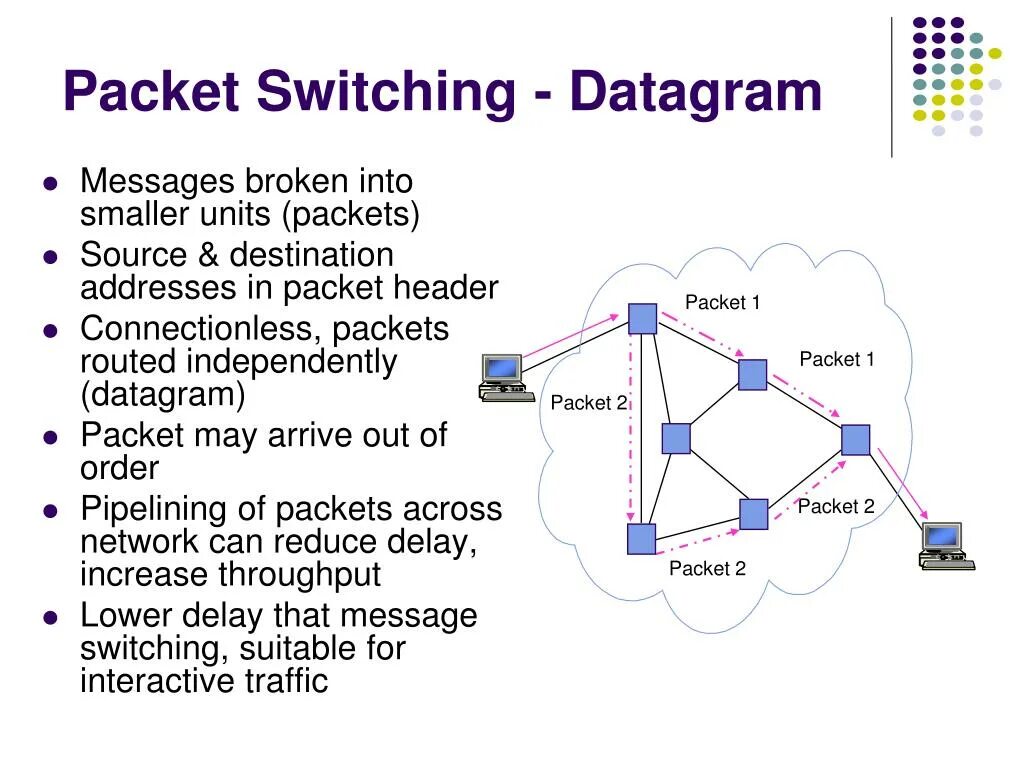 Packet Switching - Datagram

- Messages broken into smaller units (packets)
- Source & destination addresses in packet header
- Connectionless, packets routed independently (datagram)
- Packet may arrive out of order
- Pipelining of packets across network can reduce delay, increase throughput
- Lower delay that message switching, suitable for interactive traffic

Packet 1
Packet 1
Packet 2
Packet 2
Packet 2